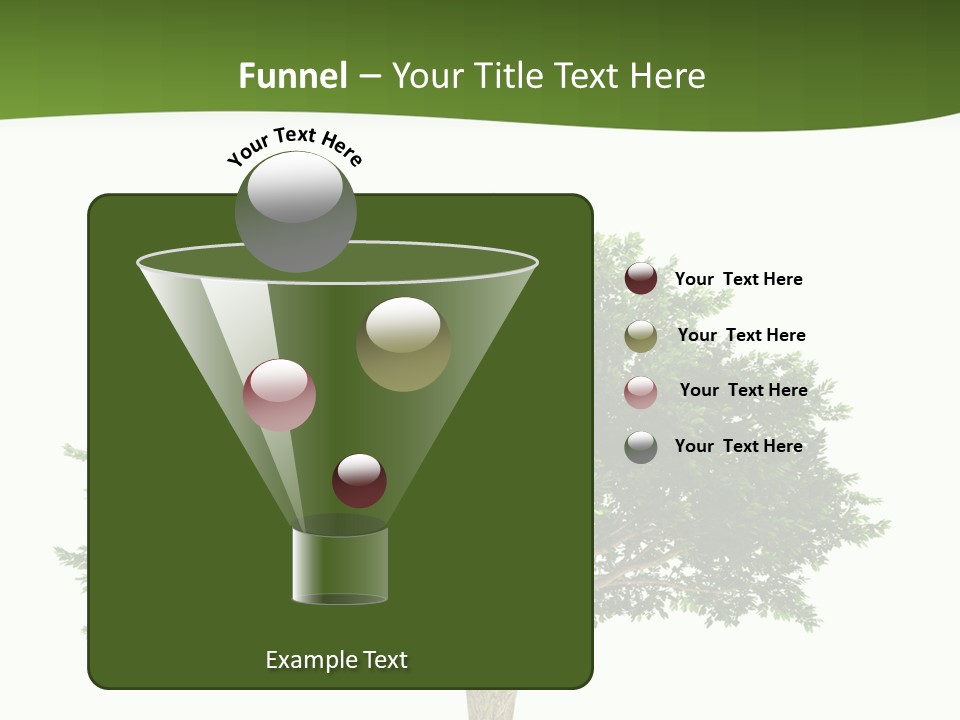 Funnel – Your Title Text Here

Your Text Here

Your Text Here

Your Text Here

Your Text Here

Your Text Here

Example Text